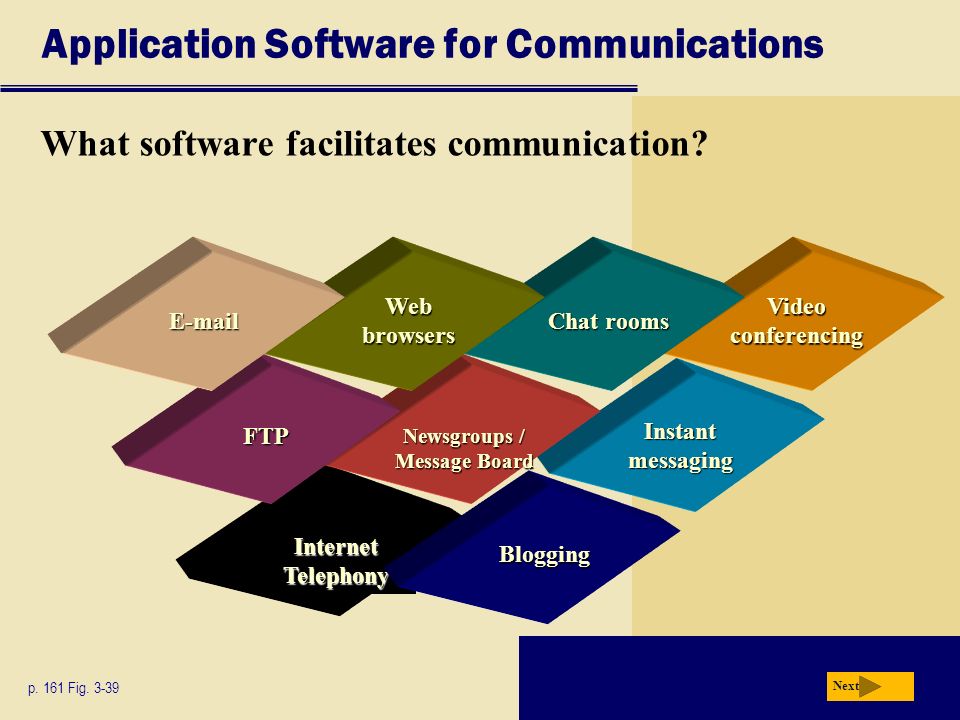 Application Software for Communications

What software facilitates communication?

E-mail

Web browsers

Chat rooms

Video conferencing

FTP

Newsgroups / Message Board

Instant messaging

Internet Telephony

Blogging

p. 161 Fig. 3-39

Next